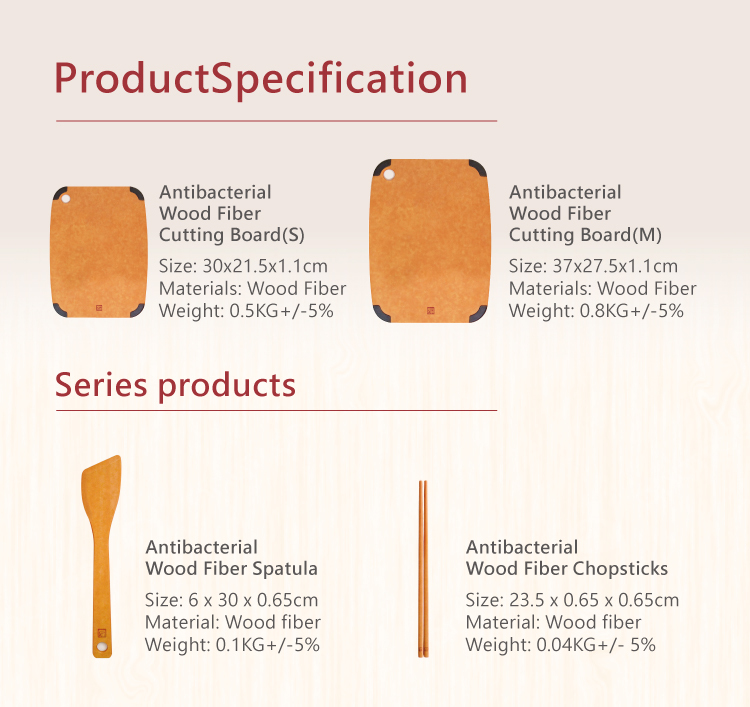 ProductSpecification

Antibacterial
Wood Fiber
Cutting Board(S)
Size: 30x21.5x1.1cm
Materials: Wood Fiber
Weight: 0.5KG+/-5%

Antibacterial
Wood Fiber
Cutting Board(M)
Size: 37x27.5x1.1cm
Materials: Wood Fiber
Weight: 0.8KG+/-5%

Series products

Antibacterial
Wood Fiber Spatula
Size: 6 x 30 x 0.65cm
Material: Wood fiber
Weight: 0.1KG+/-5%

Antibacterial
Wood Fiber Chopsticks
Size: 23.5 x 0.65 x 0.65cm
Material: Wood fiber
Weight: 0.04KG+/- 5%